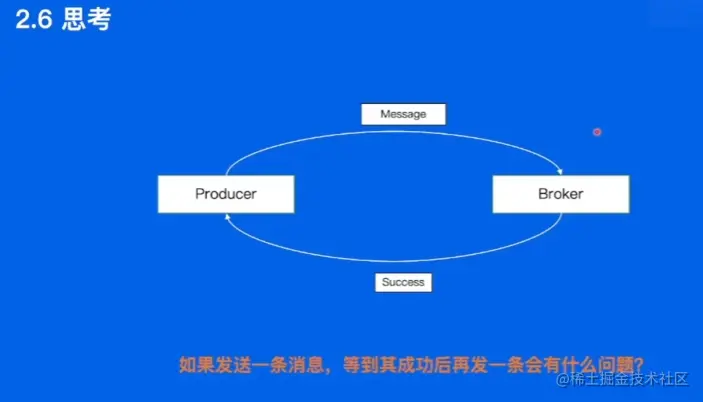 2.6 思考

Message

Producer

Broker

Success

如果发送一条消息，等到其成功后再发一条会有什么问题?

@稀土掘金技术社区